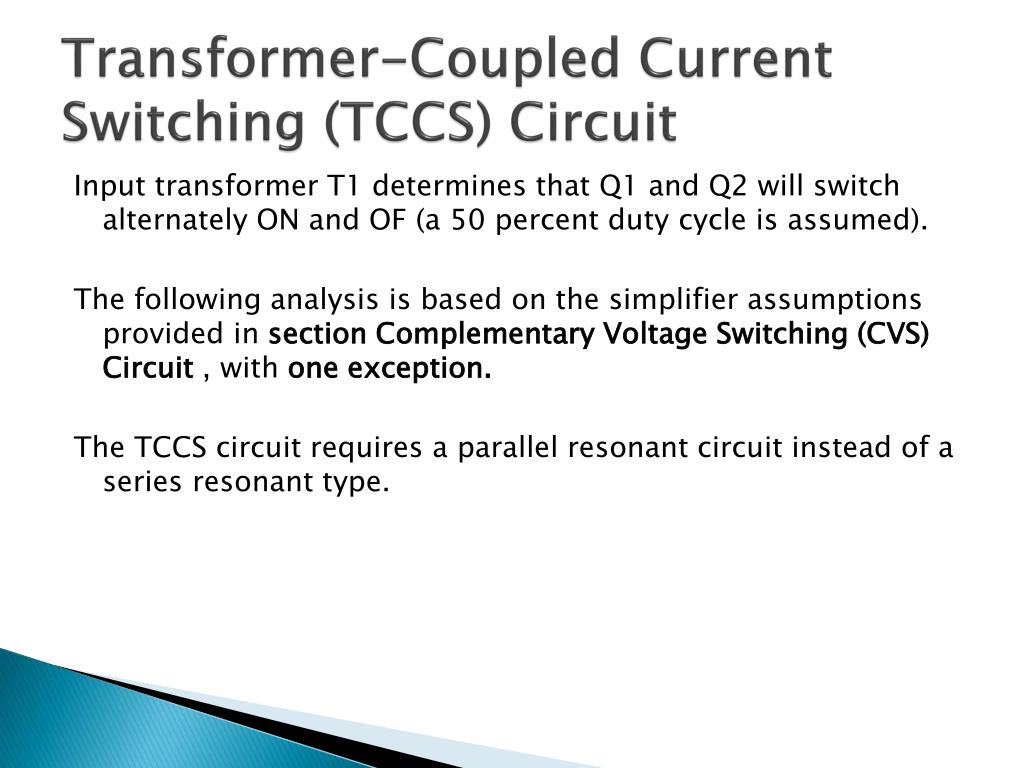 Transformer-Coupled Current Switching (TCCS) Circuit

Input transformer T1 determines that Q1 and Q2 will switch alternately ON and OF (a 50 percent duty cycle is assumed).

The following analysis is based on the simplifier assumptions provided in section Complementary Voltage Switching (CVS) Circuit , with one exception.

The TCCS circuit requires a parallel resonant circuit instead of a series resonant type.